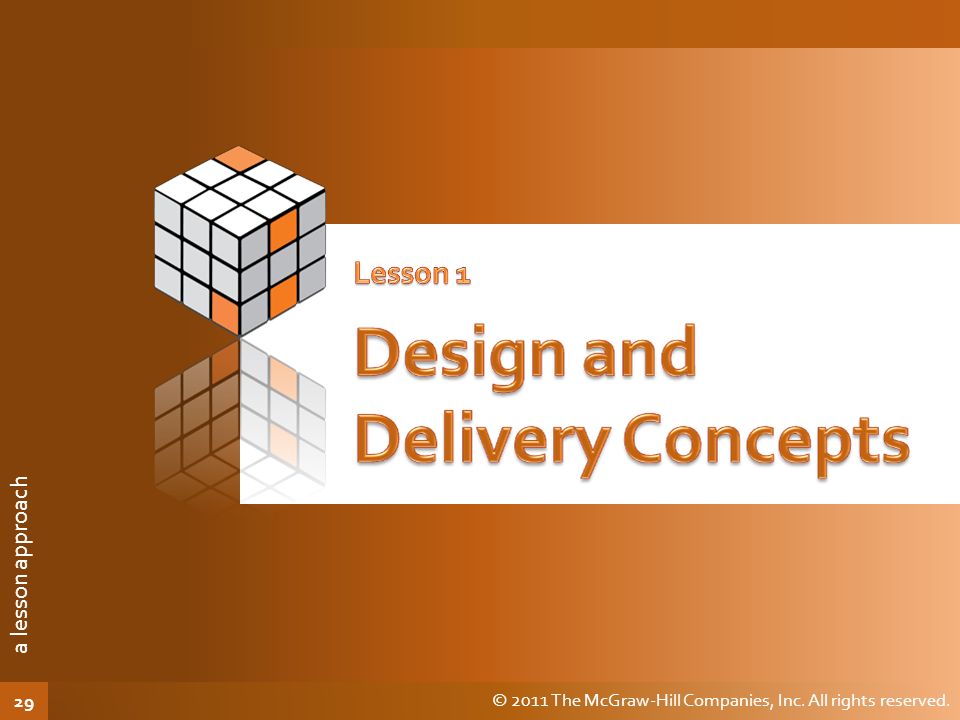 Lesson 1

Design and Delivery Concepts

a lesson approach

29

© 2011 The McGraw-Hill Companies, Inc. All rights reserved.